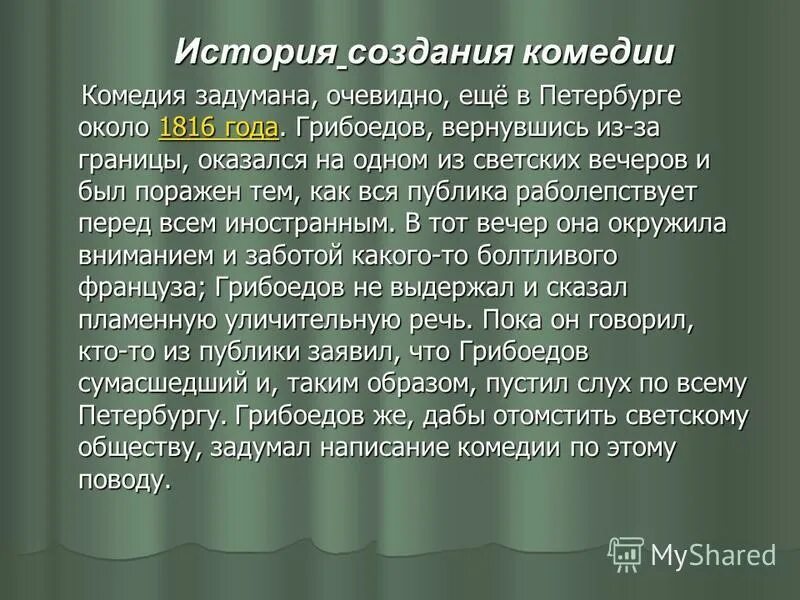 История создания комедии

Комедия задумана, очевидно, ещё в Петербурге около 1816 года. Грибоедов, вернувшись из-за границы, оказался на одном из светских вечеров и был поражен тем, как вся публика раболепствует перед всем иностранным. В тот вечер она окружила вниманием и заботой какого-то болтливого француза; Грибоедов не выдержал и сказал пламенную уличительную речь. Пока он говорил, кто-то из публики заявил, что Грибоедов сумасшедший и, таким образом, пустил слух по всему Петербургу. Грибоедов же, дабы отомстить светскому обществу, задумал написание комедии по этому поводу.

MyShared